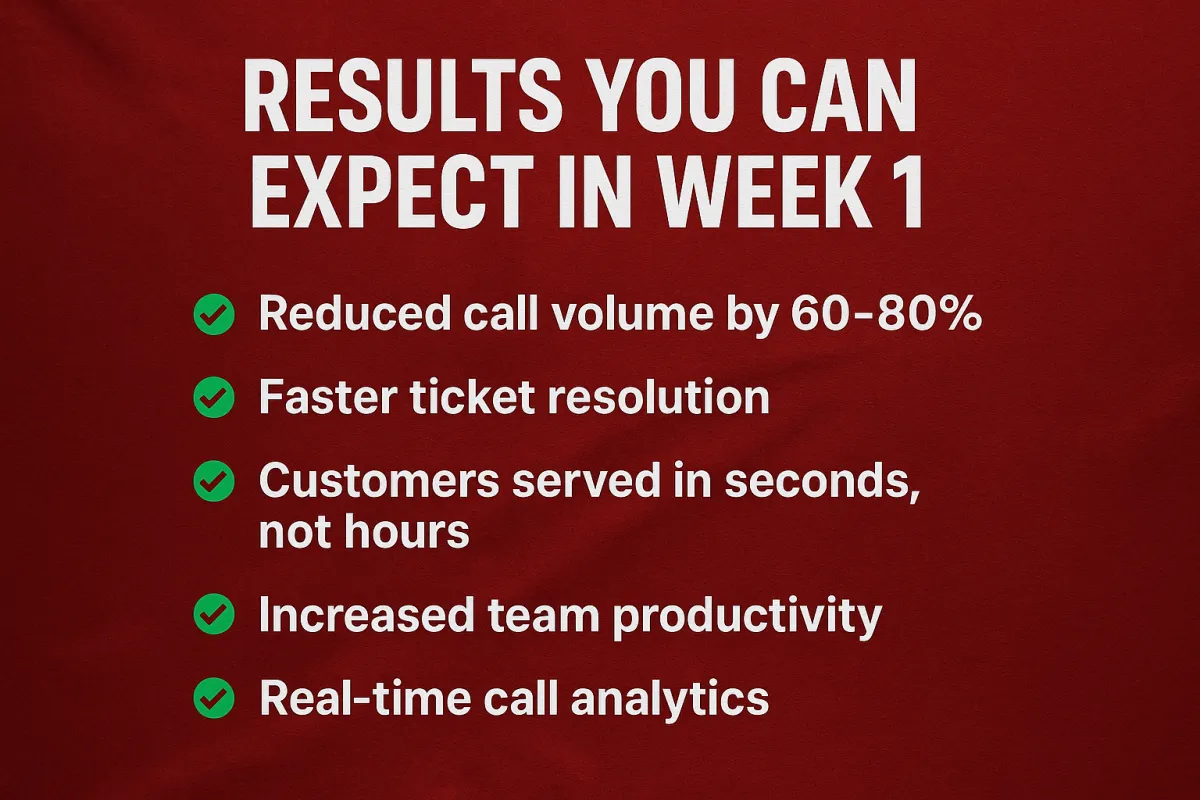 RESULTS YOU CAN EXPECT IN WEEK 1

Reduced call volume by 60-80%

Faster ticket resolution

Customers served in seconds, not hours

Increased team productivity

Real-time call analytics